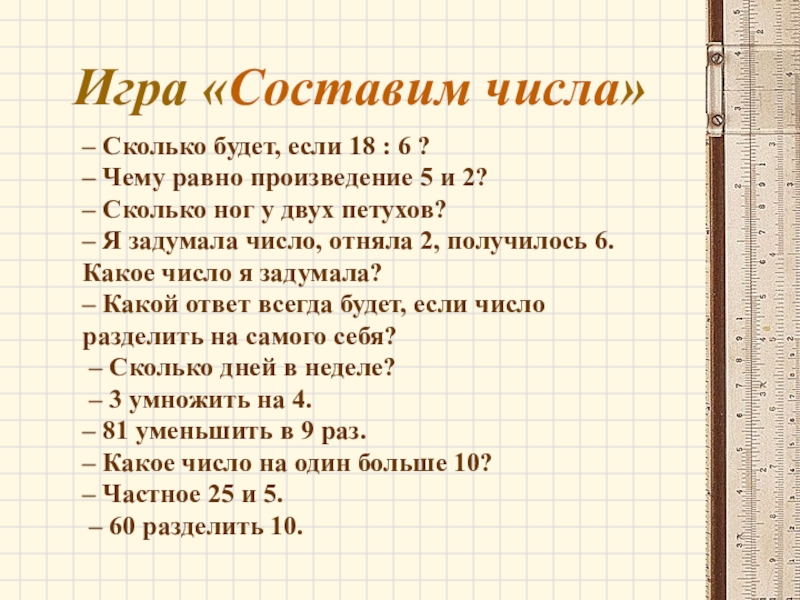 Игра «Составим числа»

– Сколько будет, если 18 : 6 ?
– Чему равно произведение 5 и 2?
– Сколько ног у двух петухов?
– Я задумала число, отняла 2, получилось 6. Какое число я задумала?
– Какой ответ всегда будет, если число разделить на самого себя?
– Сколько дней в неделе?
– 3 умножить на 4.
– 81 уменьшить в 9 раз.
– Какое число на один больше 10?
– Частное 25 и 5.
– 60 разделить 10.